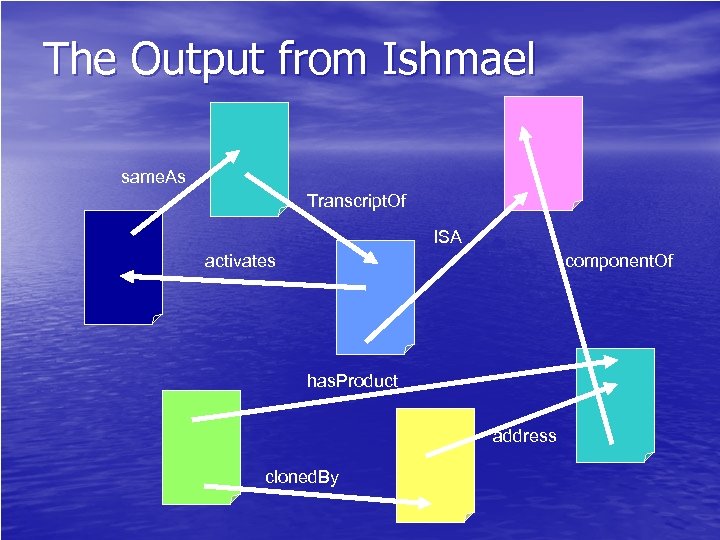 The Output from Ishmael

sameAs

TranscriptOf

ISA

activates

componentOf

hasProduct

address

clonedBy